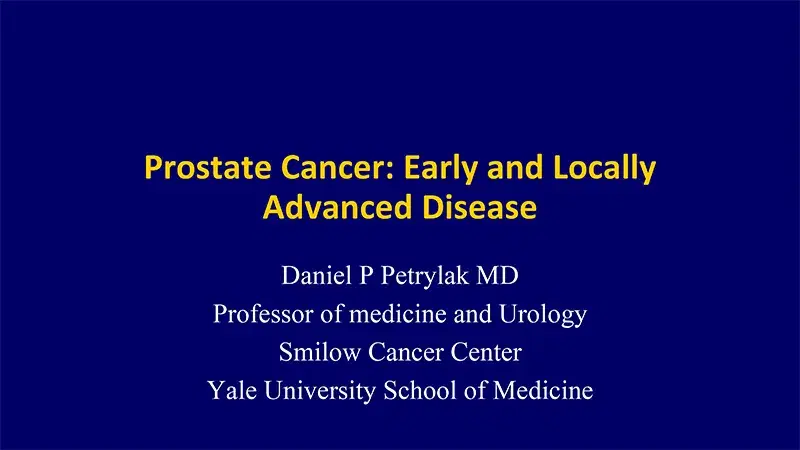 Prostate Cancer: Early and Locally Advanced Disease

Daniel P Petrylak MD
Professor of medicine and Urology
Smilow Cancer Center
Yale University School of Medicine